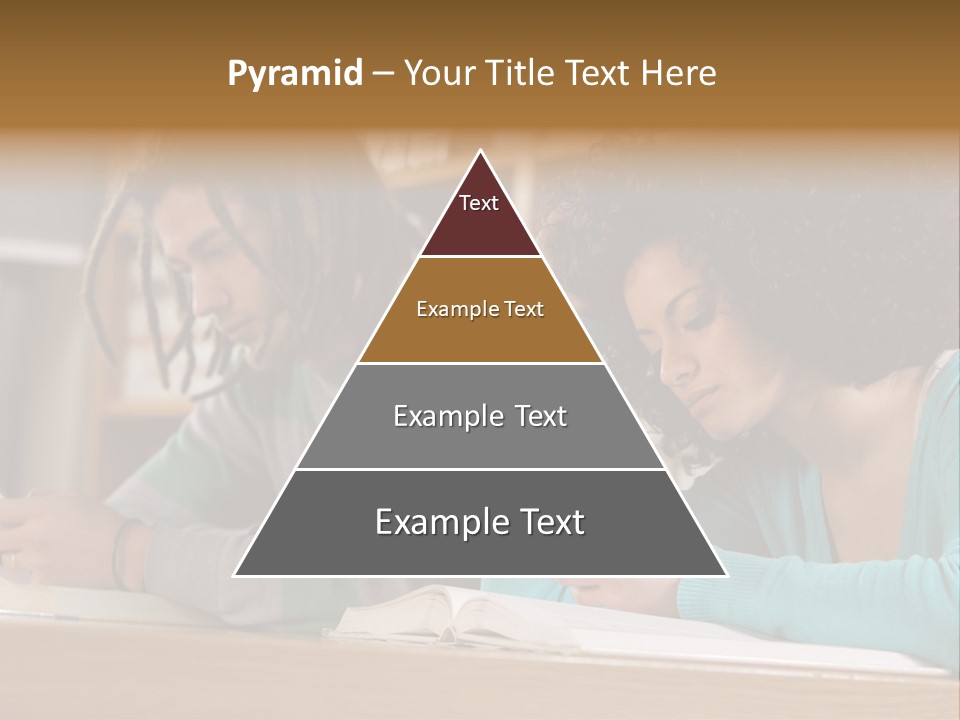 Pyramid – Your Title Text Here

Text

Example Text

Example Text

Example Text